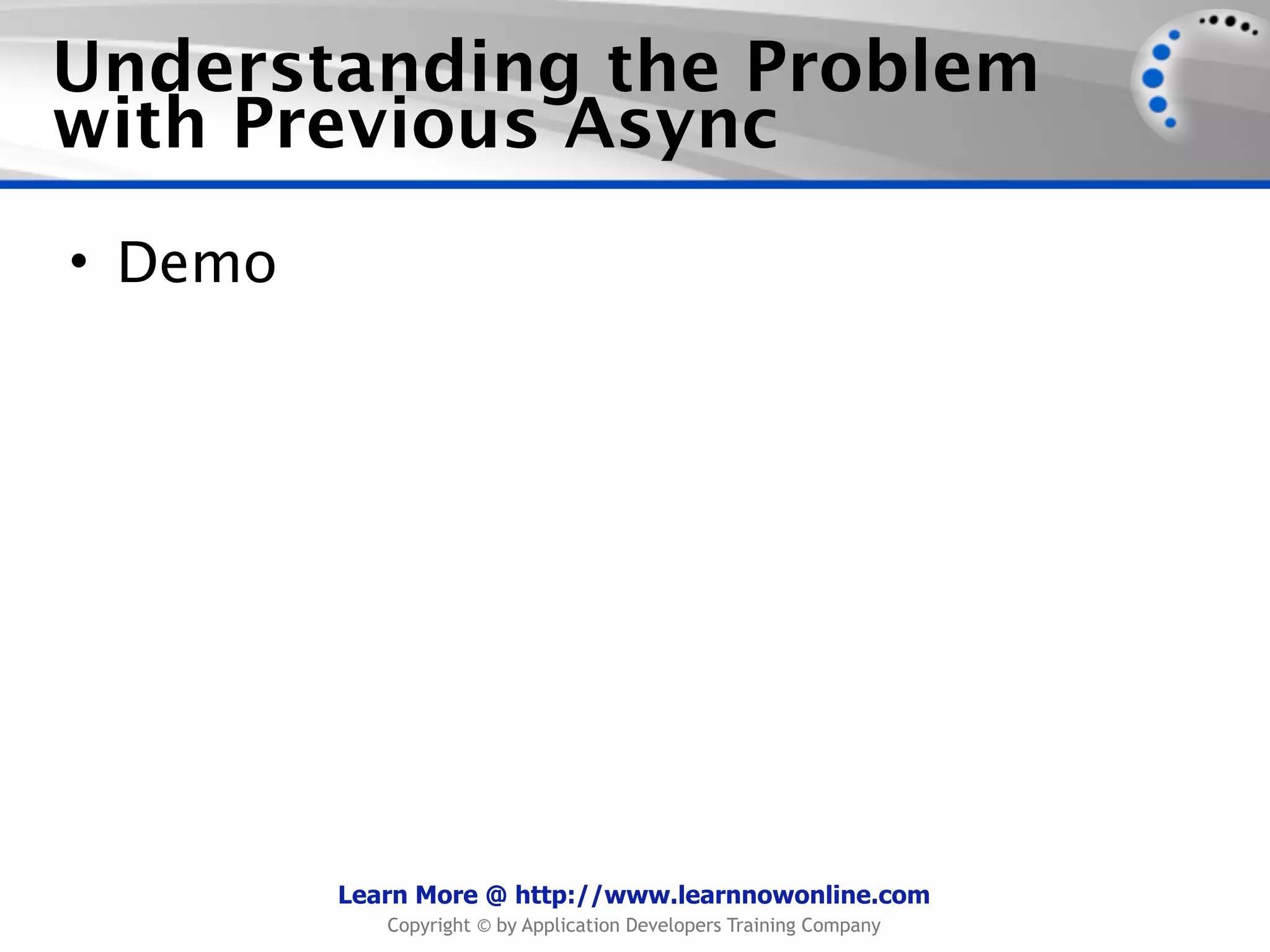 Understanding the Problem with Previous Async

• Demo

Learn More @ http://www.learnnowonline.com
Copyright © by Application Developers Training Company